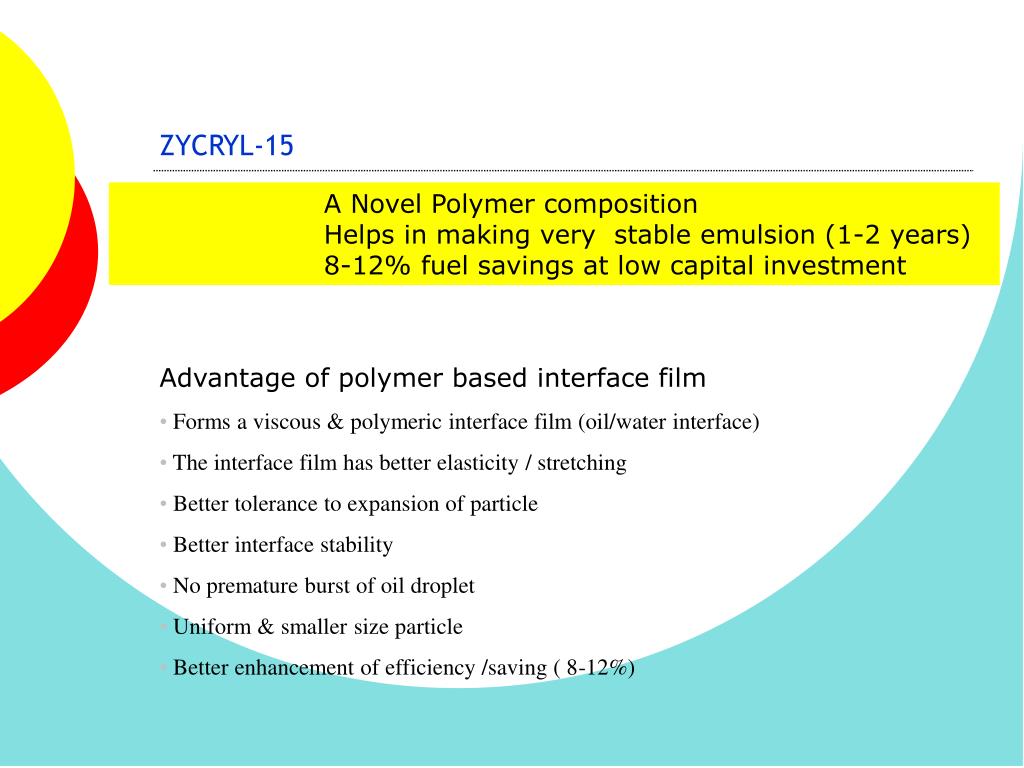 ZYCRYL-15

A Novel Polymer composition
Helps in making very  stable emulsion (1-2 years)
8-12% fuel savings at low capital investment

Advantage of polymer based interface film

• Forms a viscous & polymeric interface film (oil/water interface)
• The interface film has better elasticity / stretching
• Better tolerance to expansion of particle
• Better interface stability
• No premature burst of oil droplet
• Uniform & smaller size particle
• Better enhancement of efficiency /saving ( 8-12%)